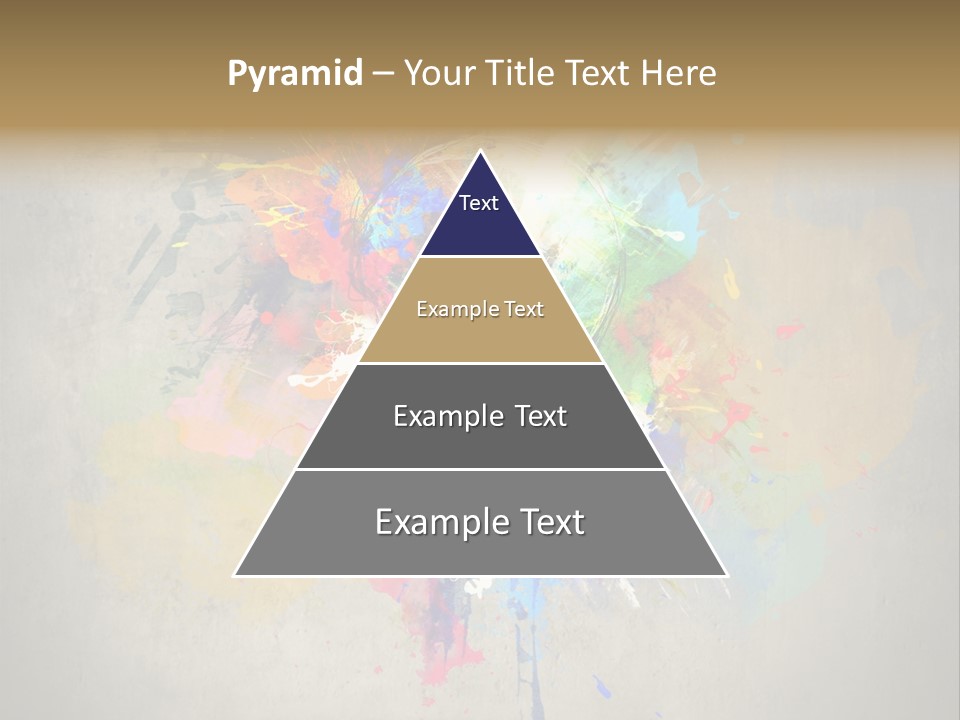 Pyramid – Your Title Text Here

Text

Example Text

Example Text

Example Text